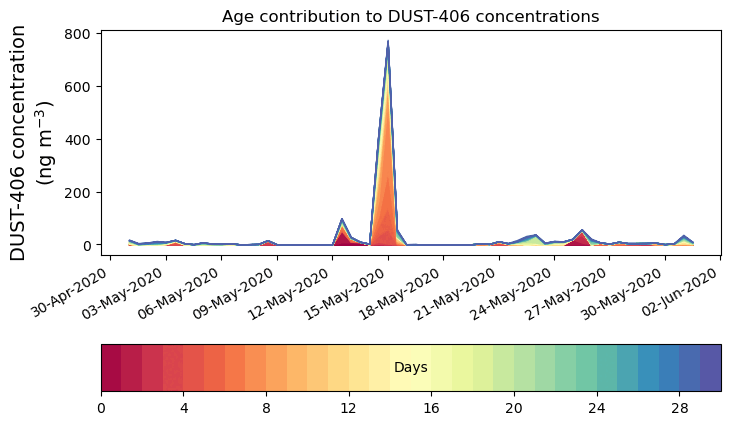 Age contribution to DUST-406 concentrations

DUST-406 concentration (ng m$^{-3}$)

800
600
400
200
0

30-Apr-2020
03-May-2020
06-May-2020
09-May-2020
12-May-2020
15-May-2020
18-May-2020
21-May-2020
24-May-2020
27-May-2020
30-May-2020
02-Jun-2020

Days

0
4
8
12
16
20
24
28